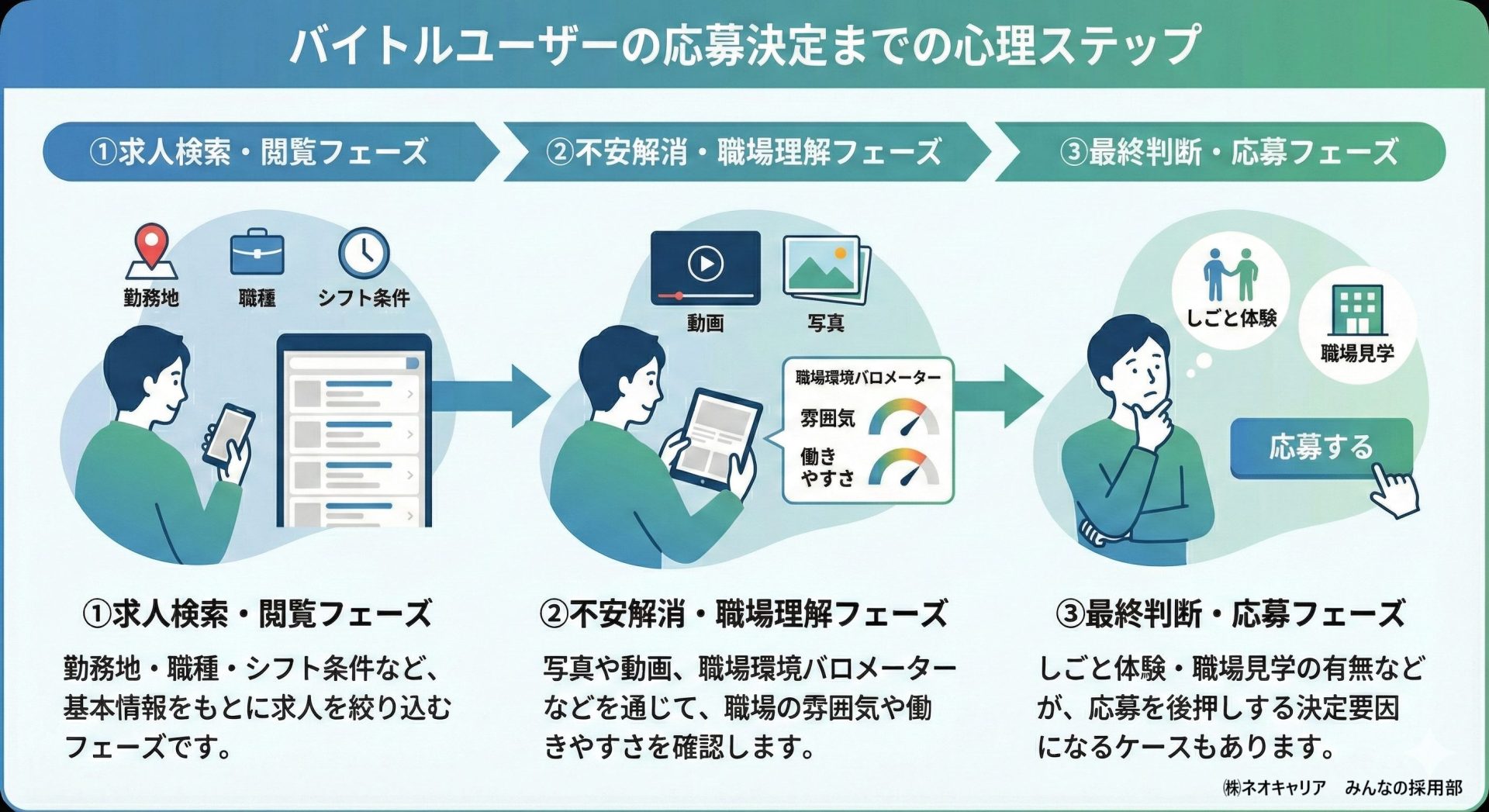 バイトルユーザーの応募決定までの心理ステップ

①求人検索・閲覧フェーズ

②不安解消・職場理解フェーズ

③最終判断・応募フェーズ

勤務地

職種

シフト条件

動画

写真

職場環境バロメーター

雰囲気

働きやすさ

しごと体験

職場見学

応募する

①求人検索・閲覧フェーズ

勤務地・職種・シフト条件など、基本情報をもとに求人を絞り込むフェーズです。

②不安解消・職場理解フェーズ

写真や動画、職場環境バロメーターなどを通じて、職場の雰囲気や働きやすさを確認します。

③最終判断・応募フェーズ

しごと体験・職場見学の有無などが、応募を後押しする決定要因になるケースもあります。

㈱ネオキャリア　みんなの採用部